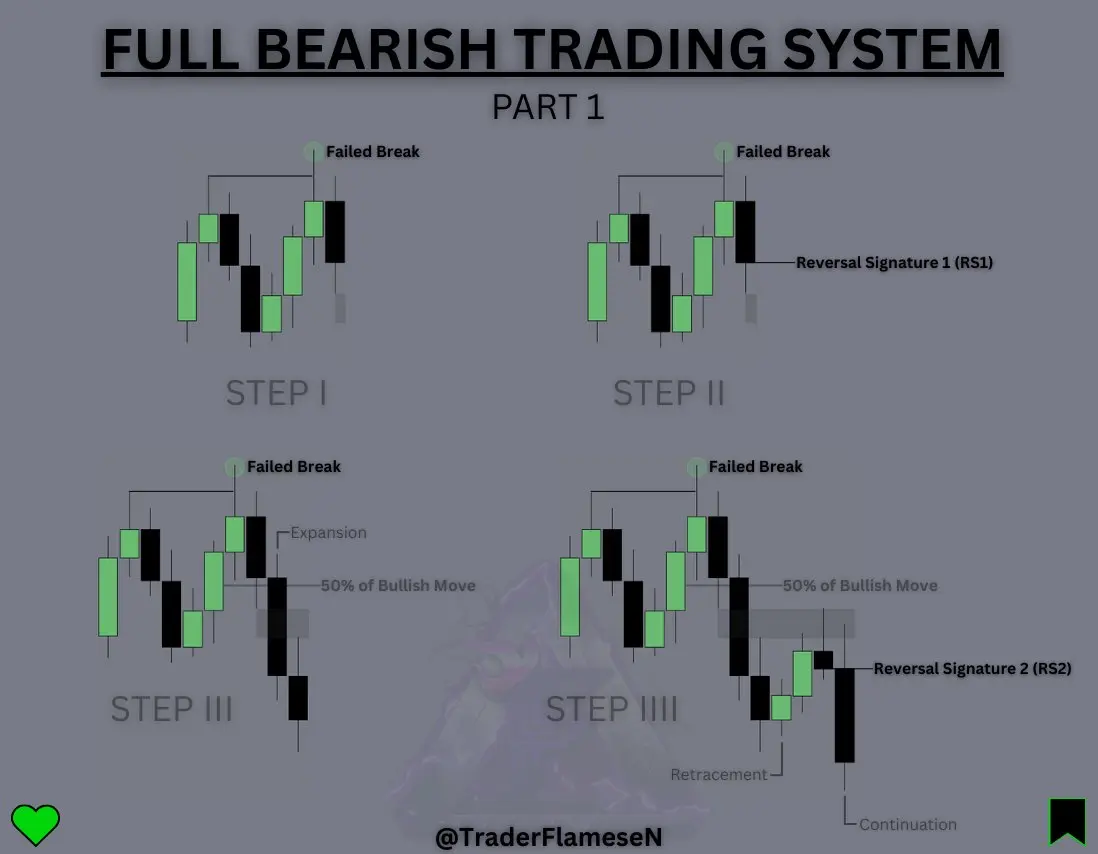 FULL BEARISH TRADING SYSTEM

PART 1

Failed Break

STEP I

Failed Break

Reversal Signature 1 (RS1)

STEP II

Failed Break

Expansion

50% of Bullish Move

STEP III

Failed Break

50% of Bullish Move

Reversal Signature 2 (RS2)

STEP IIII

Retracement

Continuation

@TraderFlameseN